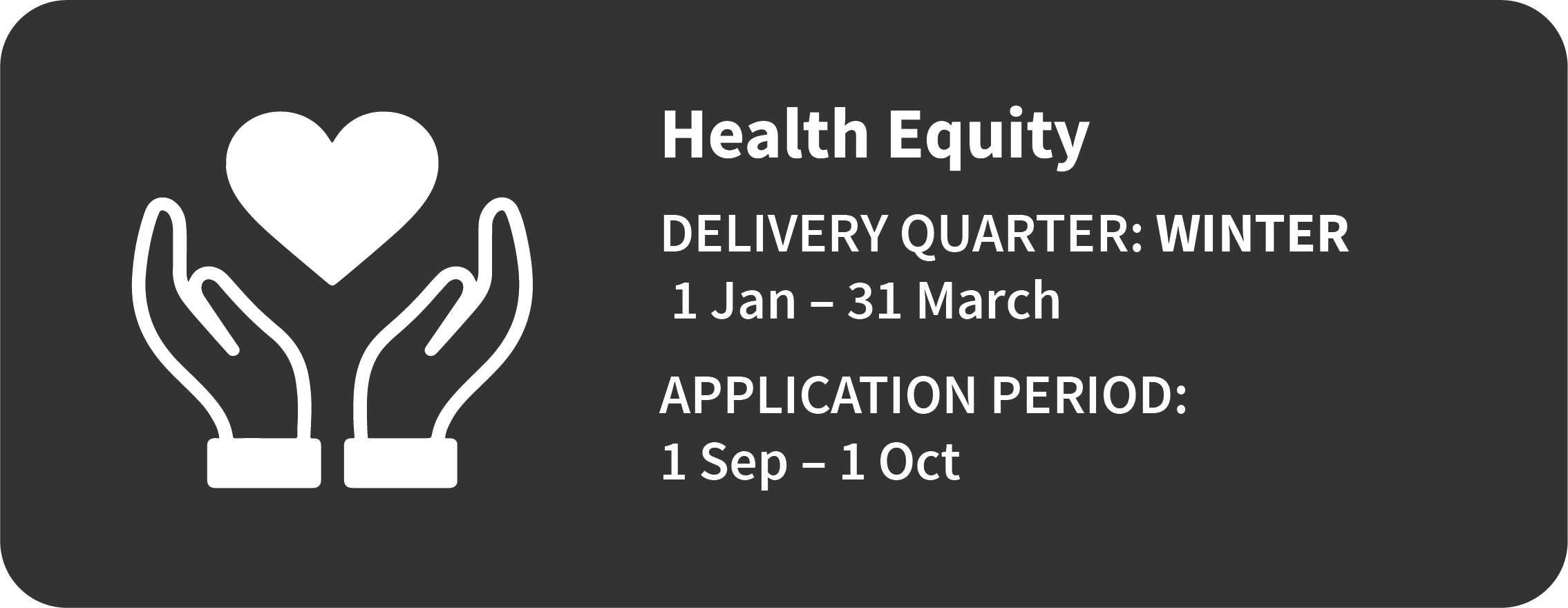 Health Equity

DELIVERY QUARTER: WINTER
1 Jan – 31 March

APPLICATION PERIOD:
1 Sep – 1 Oct